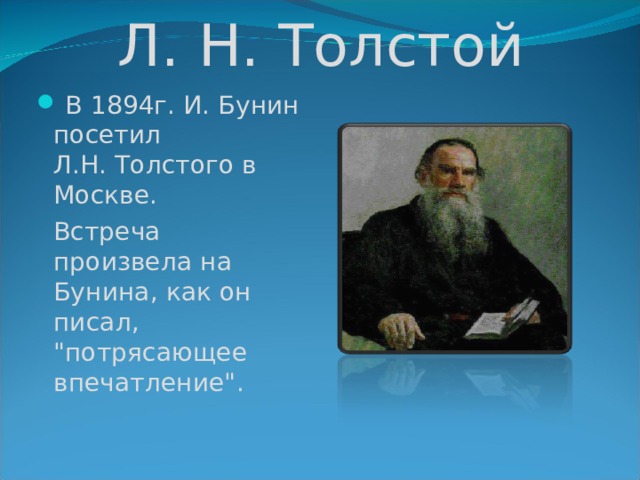 Л. Н. Толстой

В 1894г. И. Бунин посетил Л.Н. Толстого в Москве.

Встреча произвела на Бунина, как он писал, "потрясающее впечатление".